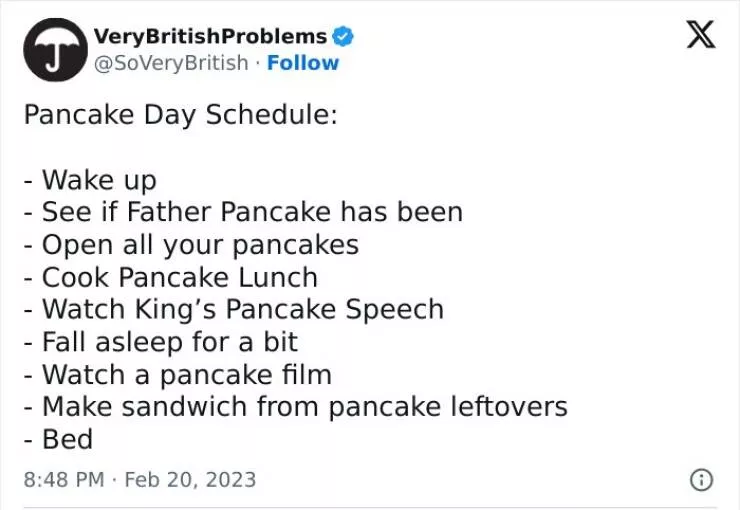 VeryBritishProblems
@SoVeryBritish · Follow

Pancake Day Schedule:

- Wake up
- See if Father Pancake has been
- Open all your pancakes
- Cook Pancake Lunch
- Watch King's Pancake Speech
- Fall asleep for a bit
- Watch a pancake film
- Make sandwich from pancake leftovers
- Bed

8:48 PM · Feb 20, 2023